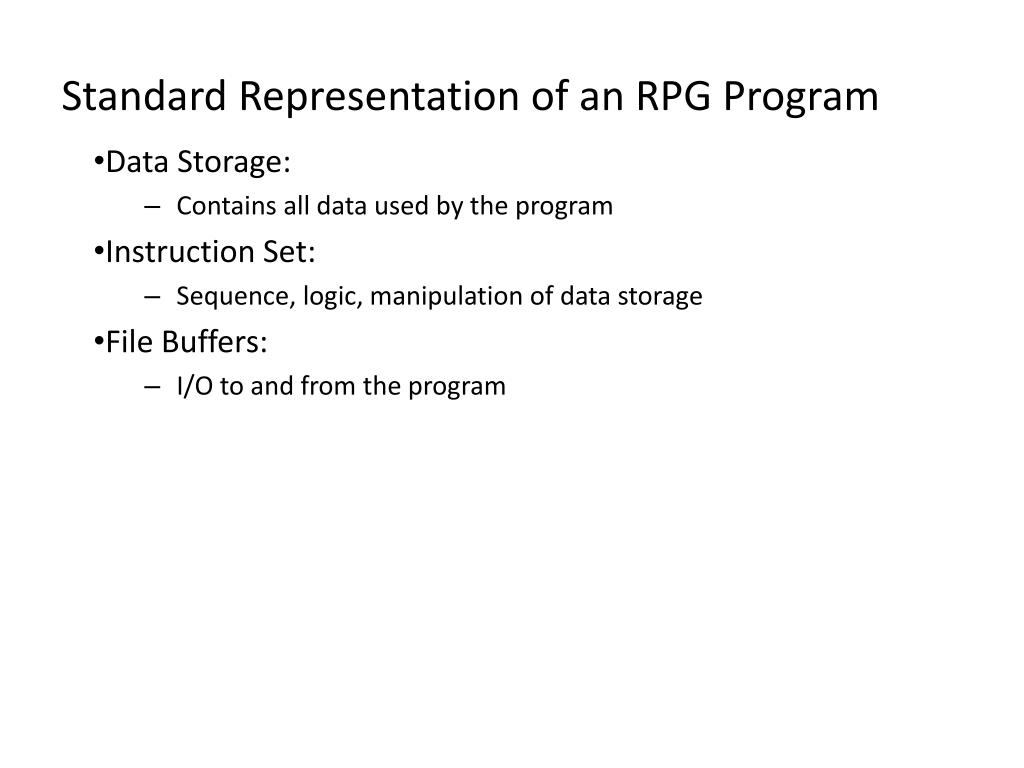 Standard Representation of an RPG Program

•Data Storage:
– Contains all data used by the program
•Instruction Set:
– Sequence, logic, manipulation of data storage
•File Buffers:
– I/O to and from the program